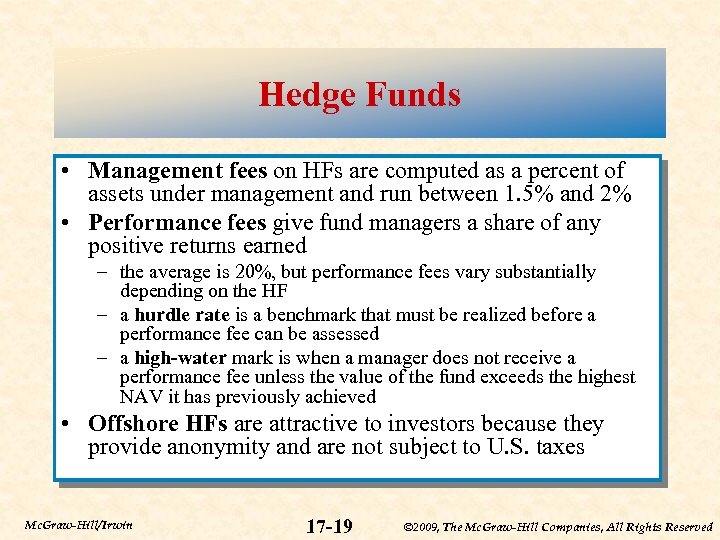 Hedge Funds

• Management fees on HFs are computed as a percent of assets under management and run between 1.5% and 2%
• Performance fees give fund managers a share of any positive returns earned
– the average is 20%, but performance fees vary substantially depending on the HF
– a hurdle rate is a benchmark that must be realized before a performance fee can be assessed
– a high-water mark is when a manager does not receive a performance fee unless the value of the fund exceeds the highest NAV it has previously achieved
• Offshore HFs are attractive to investors because they provide anonymity and are not subject to U.S. taxes

McGraw-Hill/Irwin

17-19

©2009, The McGraw-Hill Companies, All Rights Reserved